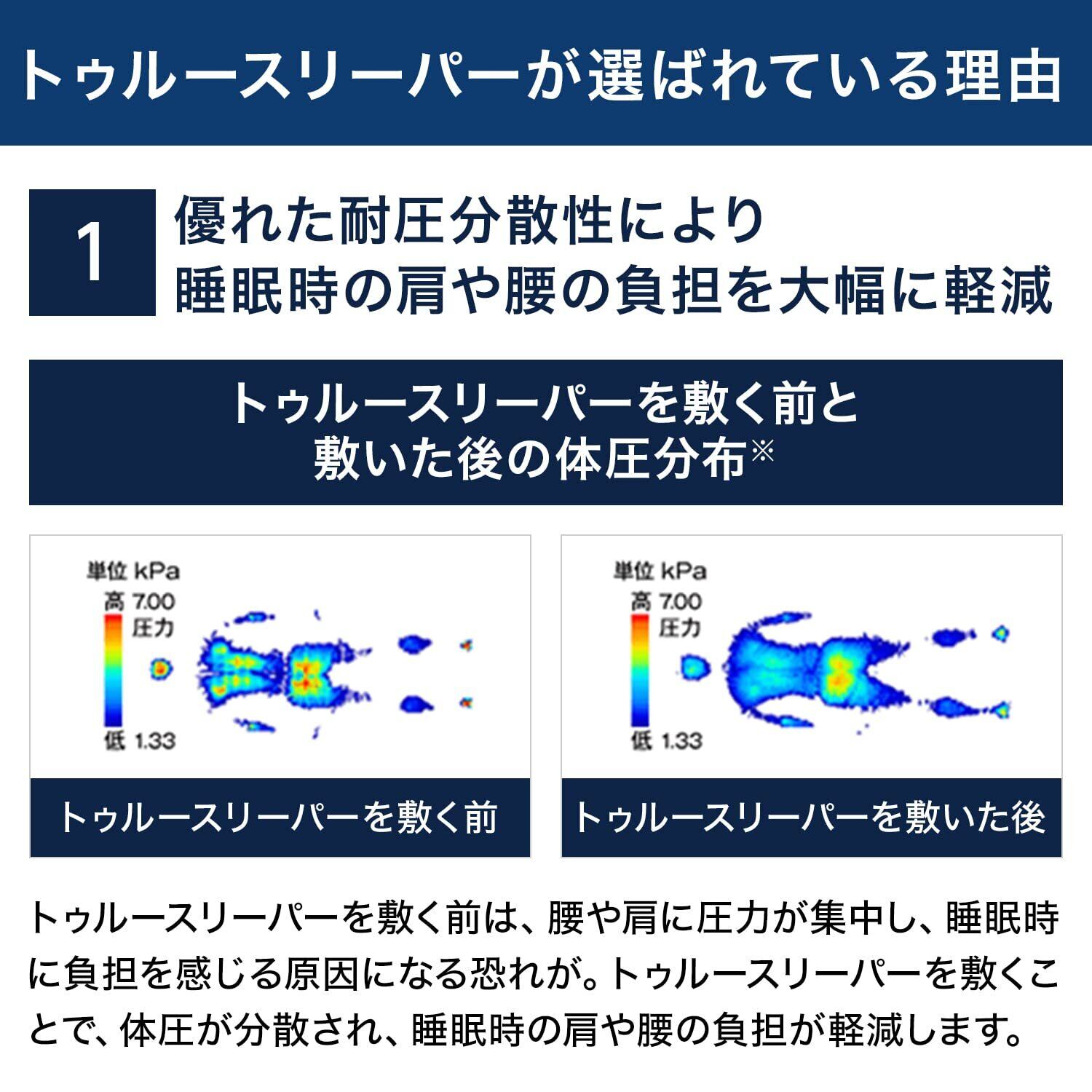 トゥルースリーパーが選ばれている理由

1

優れた耐圧分散性により
睡眠時の肩や腰の負担を大幅に軽減

トゥルースリーパーを敷く前と
敷いた後の体圧分布※

単位 kPa
高 7.00
圧力
低 1.33

トゥルースリーパーを敷く前

単位 kPa
高 7.00
圧力
低 1.33

トゥルースリーパーを敷いた後

トゥルースリーパーを敷く前は、腰や肩に圧力が集中し、睡眠時に負担を感じる原因になる恐れが。トゥルースリーパーを敷くことで、体圧が分散され、睡眠時の肩や腰の負担が軽減します。